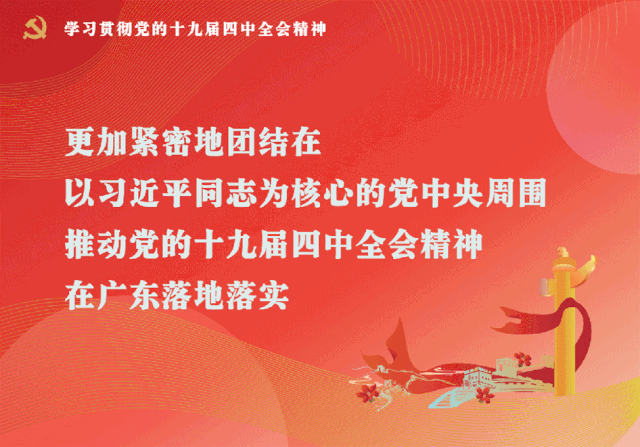 学习贯彻党的十九届四中全会精神

更加紧密地团结在
以习近平同志为核心的党中央周围
推动党的十九届四中全会精神
在广东落地落实